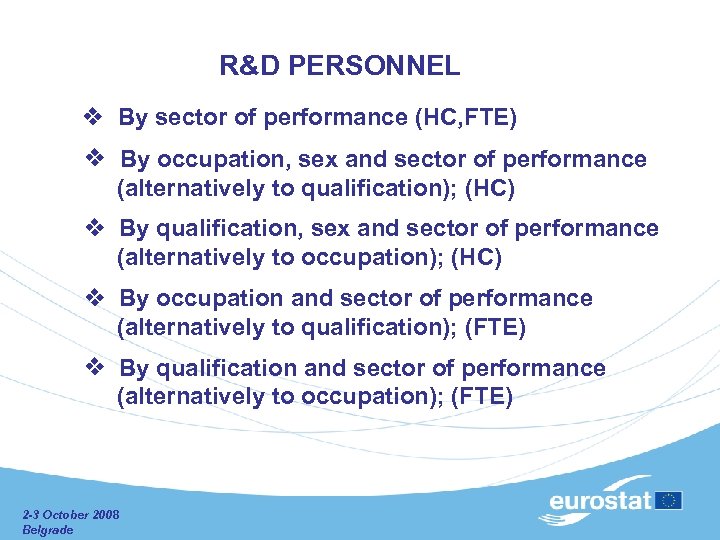 R&D PERSONNEL

❖ By sector of performance (HC,FTE)

❖ By occupation, sex and sector of performance (alternatively to qualification); (HC)

❖ By qualification, sex and sector of performance (alternatively to occupation); (HC)

❖ By occupation and sector of performance (alternatively to qualification); (FTE)

❖ By qualification and sector of performance (alternatively to occupation); (FTE)

2-3 October 2008
Belgrade

eurostat